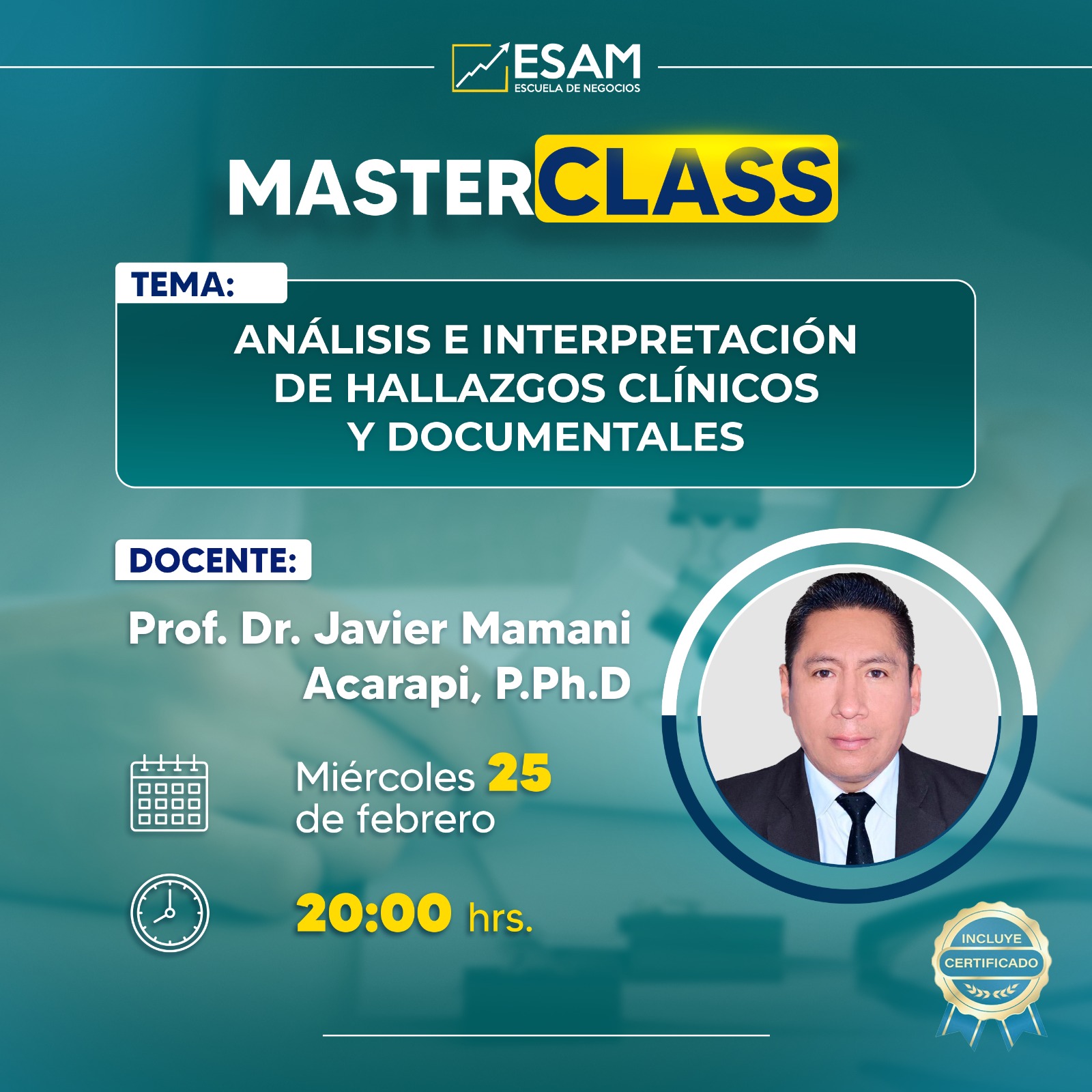 ESAM
ESCUELA DE NEGOCIOS

MASTERCLASS

TEMA:

ANÁLISIS E INTERPRETACIÓN DE HALLAZGOS CLÍNICOS Y DOCUMENTALES

DOCENTE:

Prof. Dr. Javier Mamani Acarapi, P.Ph.D

Miércoles 25 de febrero

20:00 hrs.

INCLUYE CERTIFICADO